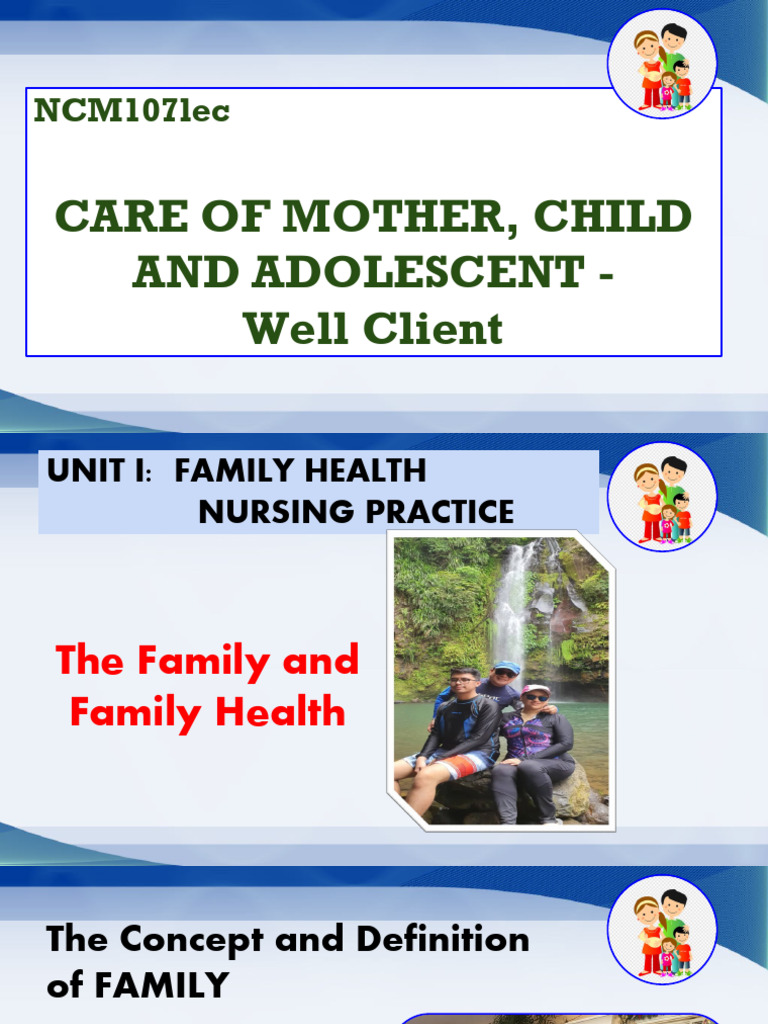 NCM107lec

CARE OF MOTHER, CHILD AND ADOLESCENT - Well Client

UNIT I: FAMILY HEALTH NURSING PRACTICE

The Family and Family Health

The Concept and Definition of FAMILY